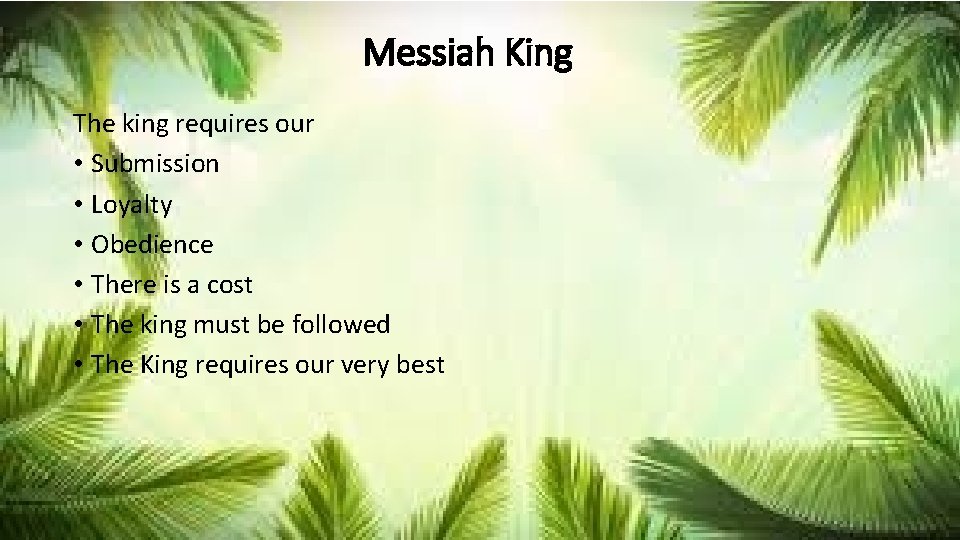 Messiah King

The king requires our
• Submission
• Loyalty
• Obedience
• There is a cost
• The king must be followed
• The King requires our very best